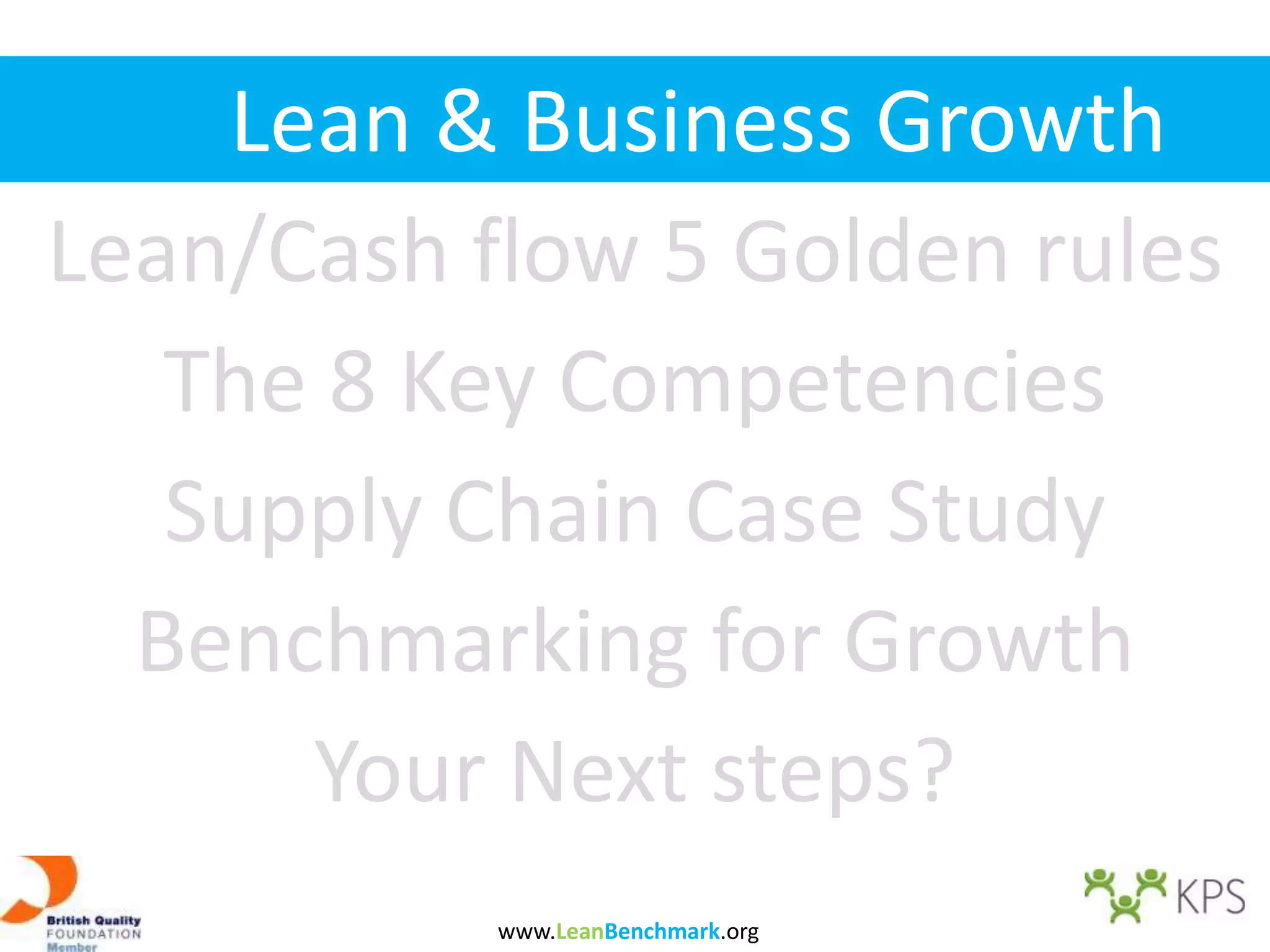 Lean & Business Growth

Lean/Cash flow 5 Golden rules

The 8 Key Competencies

Supply Chain Case Study

Benchmarking for Growth

Your Next steps?

British Quality FOUNDATION Member

www.LeanBenchmark.org

KPS